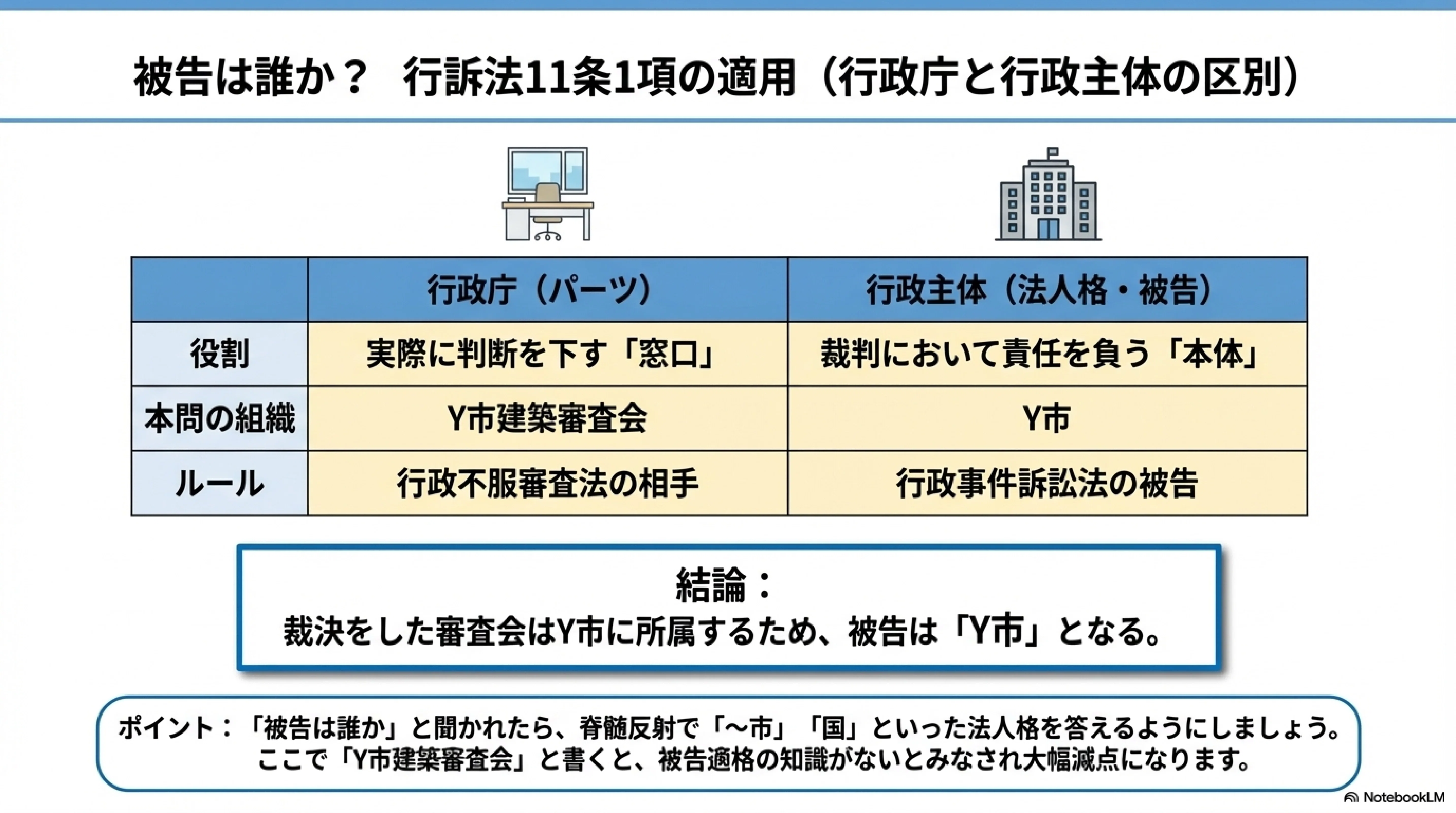 被告は誰か？　行訴法11条1項の適用（行政庁と行政主体の区別）

|  | 行政庁（パーツ） | 行政主体（法人格・被告） |
|---|---|---|
| 役割 | 実際に判断を下す「窓口」 | 裁判において責任を負う「本体」 |
| 本問の組織 | Y市建築審査会 | Y市 |
| ルール | 行政不服審査法の相手 | 行政事件訴訟法の被告 |

結論：
裁決をした審査会はY市に所属するため、被告は「Y市」となる。

ポイント：「被告は誰か」と聞かれたら、脊髄反射で「〜市」「国」といった法人格を答えるようにしましょう。
ここで「Y市建築審査会」と書くと、被告適格の知識がないとみなされ大幅減点になります。

NotebookLM